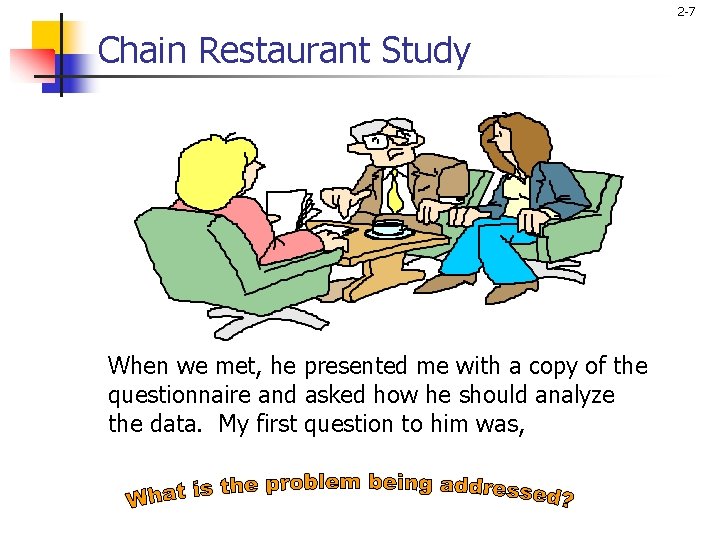 2-7

Chain Restaurant Study

When we met, he presented me with a copy of the questionnaire and asked how he should analyze the data. My first question to him was,

What is the problem being addressed?